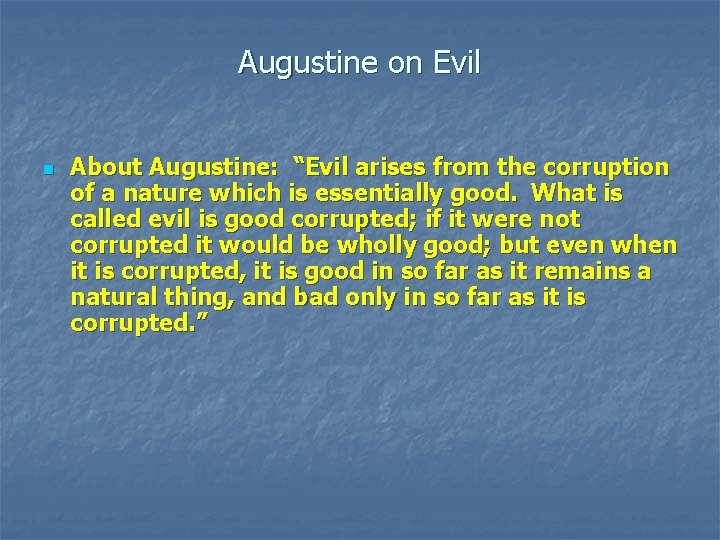 Augustine on Evil

About Augustine: “Evil arises from the corruption of a nature which is essentially good. What is called evil is good corrupted; if it were not corrupted it would be wholly good; but even when it is corrupted, it is good in so far as it remains a natural thing, and bad only in so far as it is corrupted.”